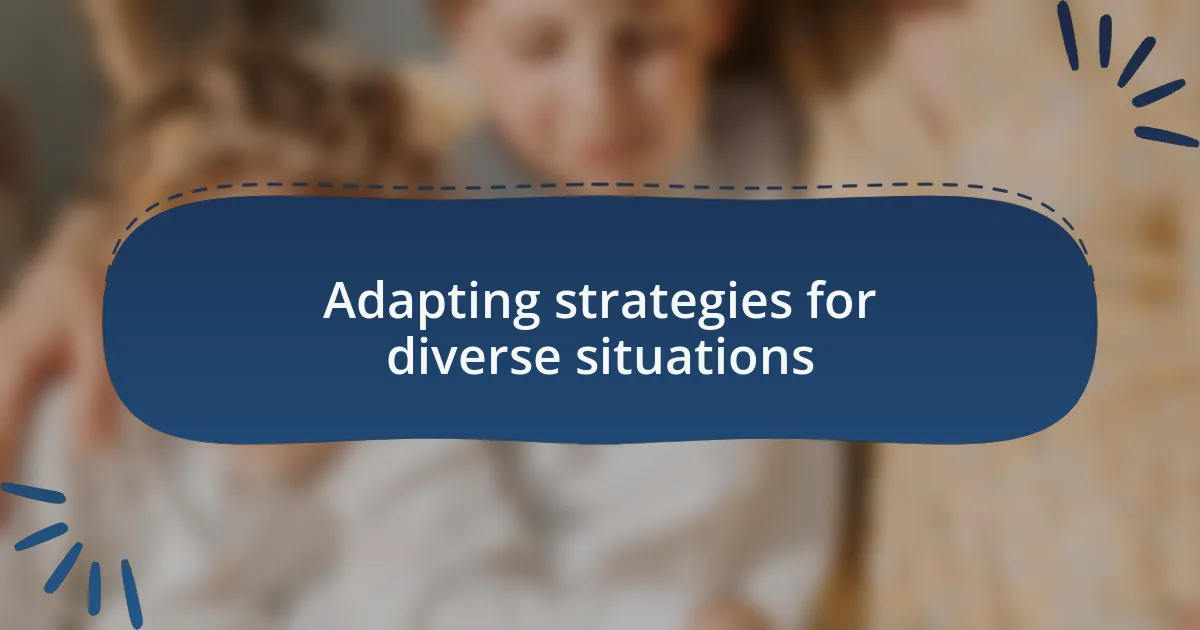 Adapting strategies for diverse situations